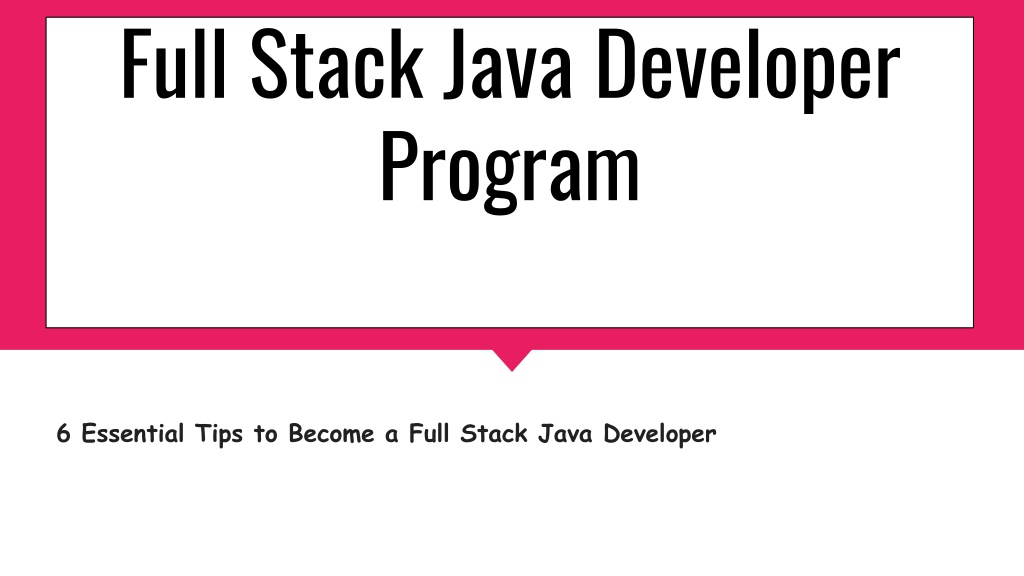 Full Stack Java Developer Program

6 Essential Tips to Become a Full Stack Java Developer